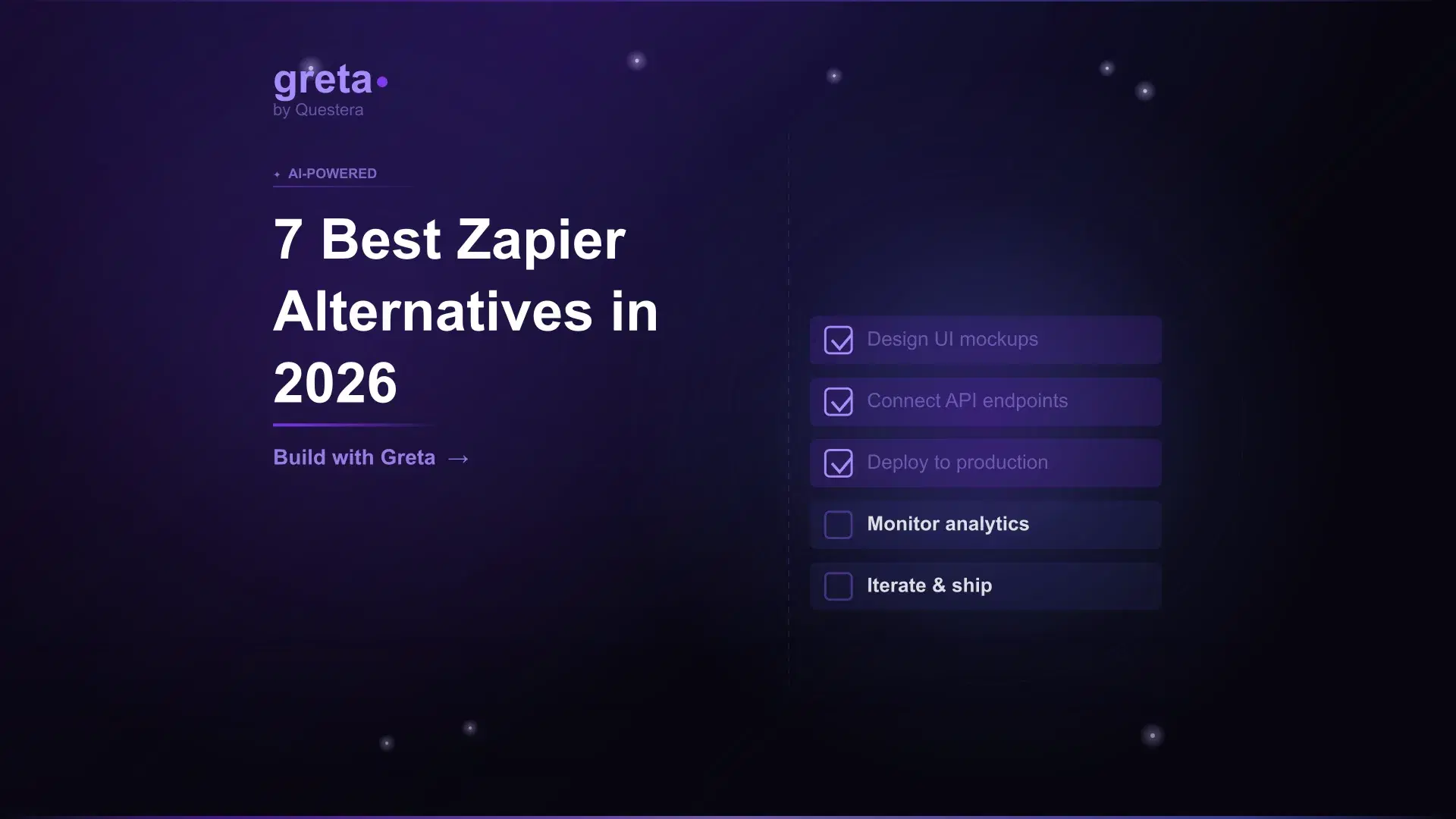 greta
by Questera

AI-POWERED

7 Best Zapier Alternatives in 2026

Build with Greta →

Design UI mockups

Connect API endpoints

Deploy to production

Monitor analytics

Iterate & ship